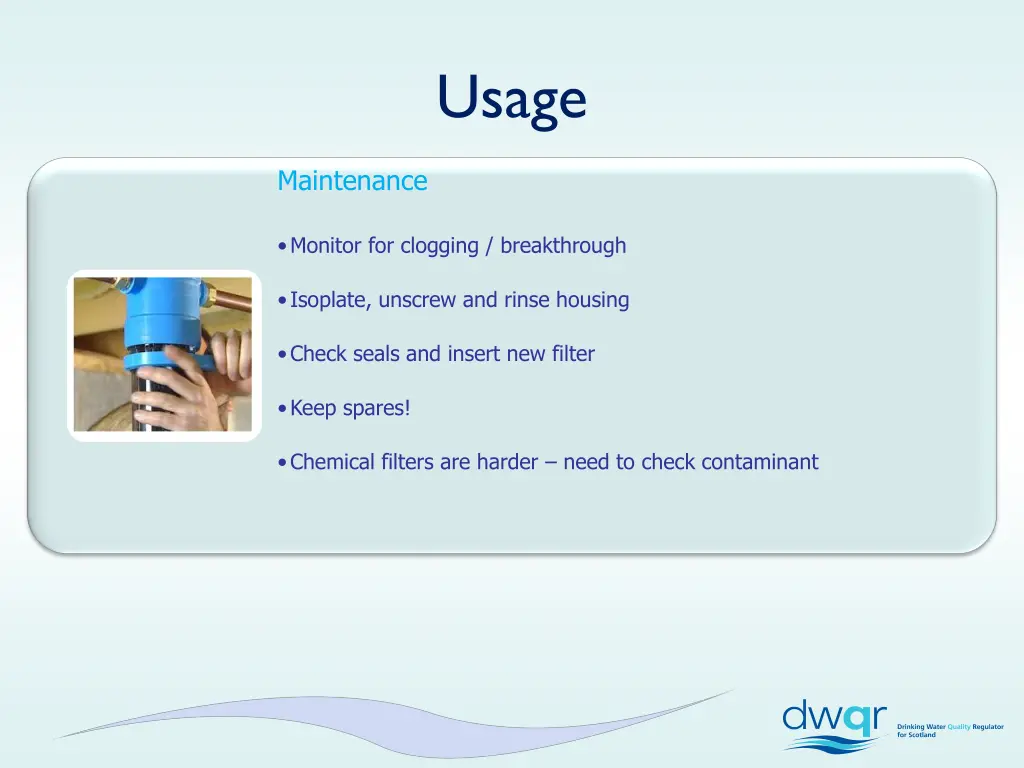 Usage

Maintenance

• Monitor for clogging / breakthrough

• Isoplate, unscrew and rinse housing

• Check seals and insert new filter

• Keep spares!

• Chemical filters are harder – need to check contaminant

dwqr

Drinking Water Quality Regulator for Scotland